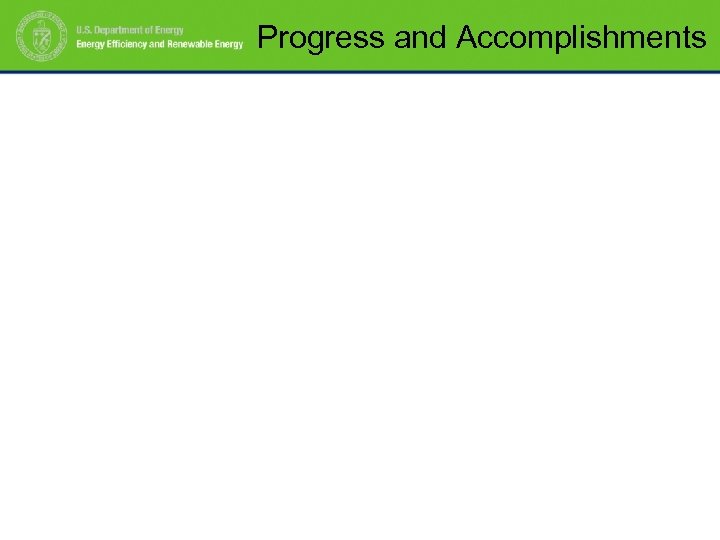 U.S. Department of Energy
Energy Efficiency and Renewable Energy

Progress and Accomplishments